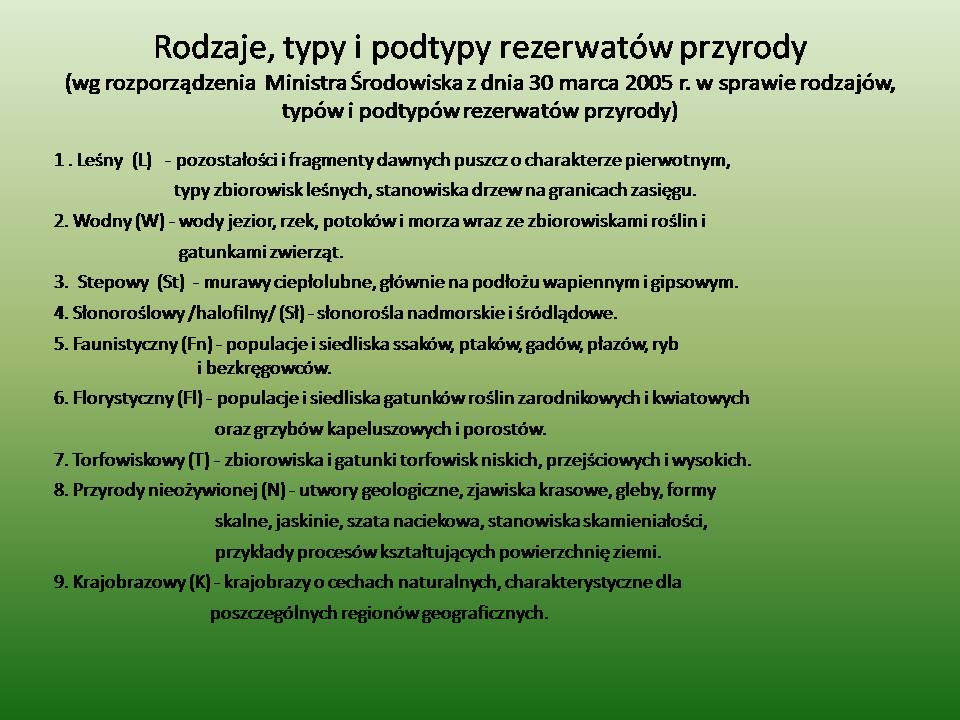 Rodzaje, typy i podtypy rezerwatów przyrody
(wg rozporządzenia Ministra Środowiska z dnia 30 marca 2005 r. w sprawie rodzajów, typów i podtypów rezerwatów przyrody)

1 . Leśny (L) - pozostałości i fragmenty dawnych puszcz o charakterze pierwotnym, typy zbiorowisk leśnych, stanowiska drzew na granicach zasięgu.

2. Wodny (W) - wody jezior, rzek, potoków i morza wraz ze zbiorowiskami roślin i gatunkami zwierząt.

3. Stepowy (St) - murawy ciepłolubne, głównie na podłożu wapiennym i gipsowym.

4. Słonoroślowy /halofilny/ (Sł) - słonorośla nadmorskie i śródlądowe.

5. Faunistyczny (Fn) - populacje i siedliska ssaków, ptaków, gadów, płazów, ryb i bezkręgowców.

6. Florystyczny (Fl) - populacje i siedliska gatunków roślin zarodnikowych i kwiatowych oraz grzybów kapeluszowych i porostów.

7. Torfowiskowy (T) - zbiorowiska i gatunki torfowisk niskich, przejściowych i wysokich.

8. Przyrody nieożywionej (N) - utwory geologiczne, zjawiska krasowe, gleby, formy skalne, jaskinie, szata naciekowa, stanowiska skamieniałości, przykłady procesów kształtujących powierzchnię ziemi.

9. Krajobrazowy (K) - krajobrazy o cechach naturalnych, charakterystyczne dla poszczególnych regionów geograficznych.